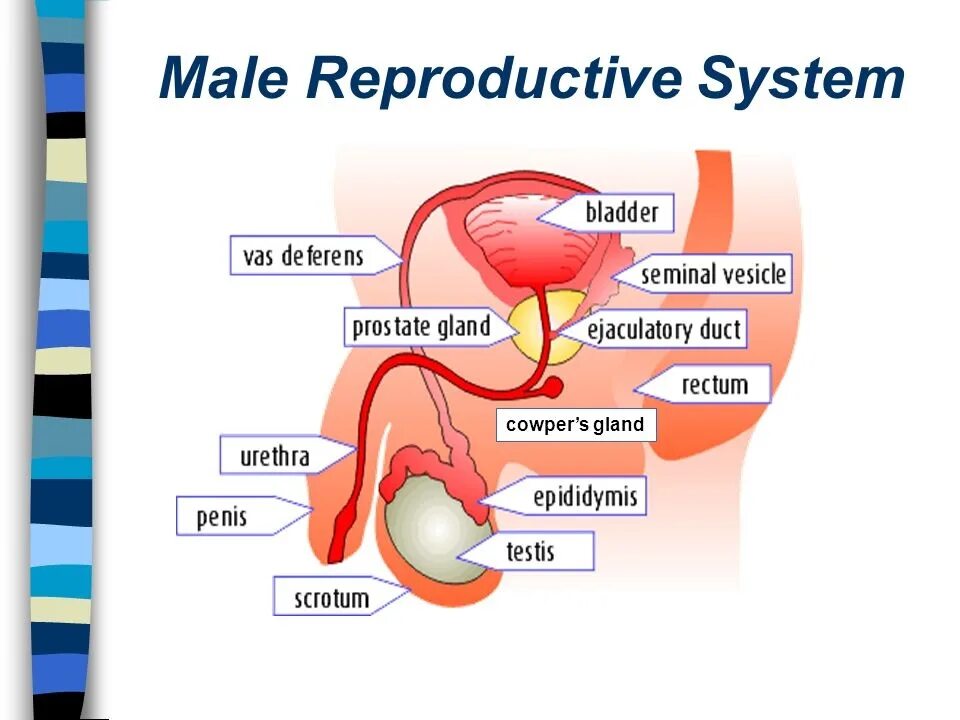 Male Reproductive System

bladder

vas deferens

seminal vesicle

prostate gland

ejaculatory duct

rectum

cowper's gland

urethra

epididymis

penis

testis

scrotum